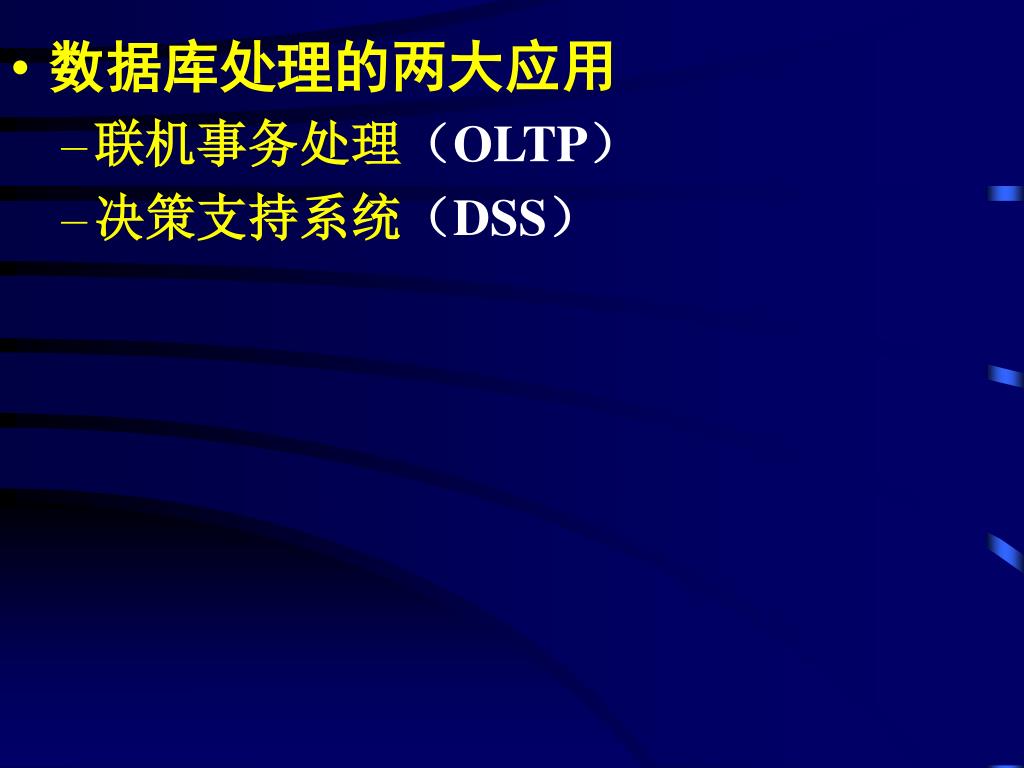 • 数据库处理的两大应用

– 联机事务处理（OLTP）

– 决策支持系统（DSS）